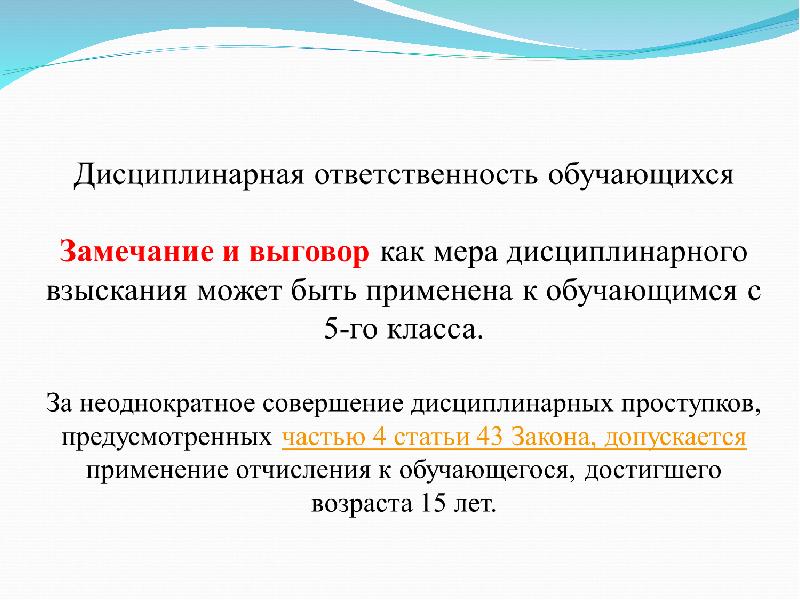 Дисциплинарная ответственность обучающихся

Замечание и выговор как мера дисциплинарного взыскания может быть применена к обучающимся с 5-го класса.

За неоднократное совершение дисциплинарных проступков, предусмотренных частью 4 статьи 43 Закона, допускается применение отчисления к обучающегося, достигшего возраста 15 лет.